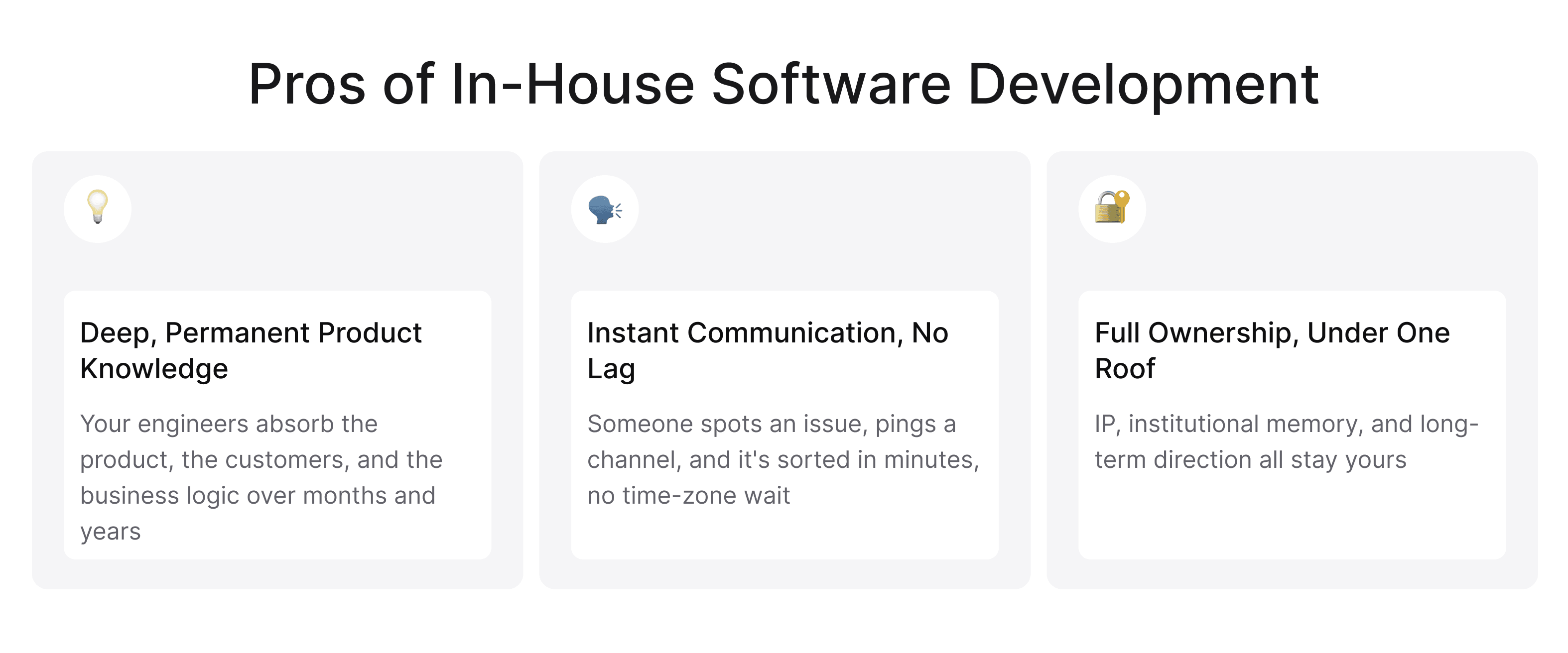 Pros of In-House Software Development

Deep, Permanent Product Knowledge

Your engineers absorb the product, the customers, and the business logic over months and years

Instant Communication, No Lag

Someone spots an issue, pings a channel, and it's sorted in minutes, no time-zone wait

Full Ownership, Under One Roof

IP, institutional memory, and long-term direction all stay yours